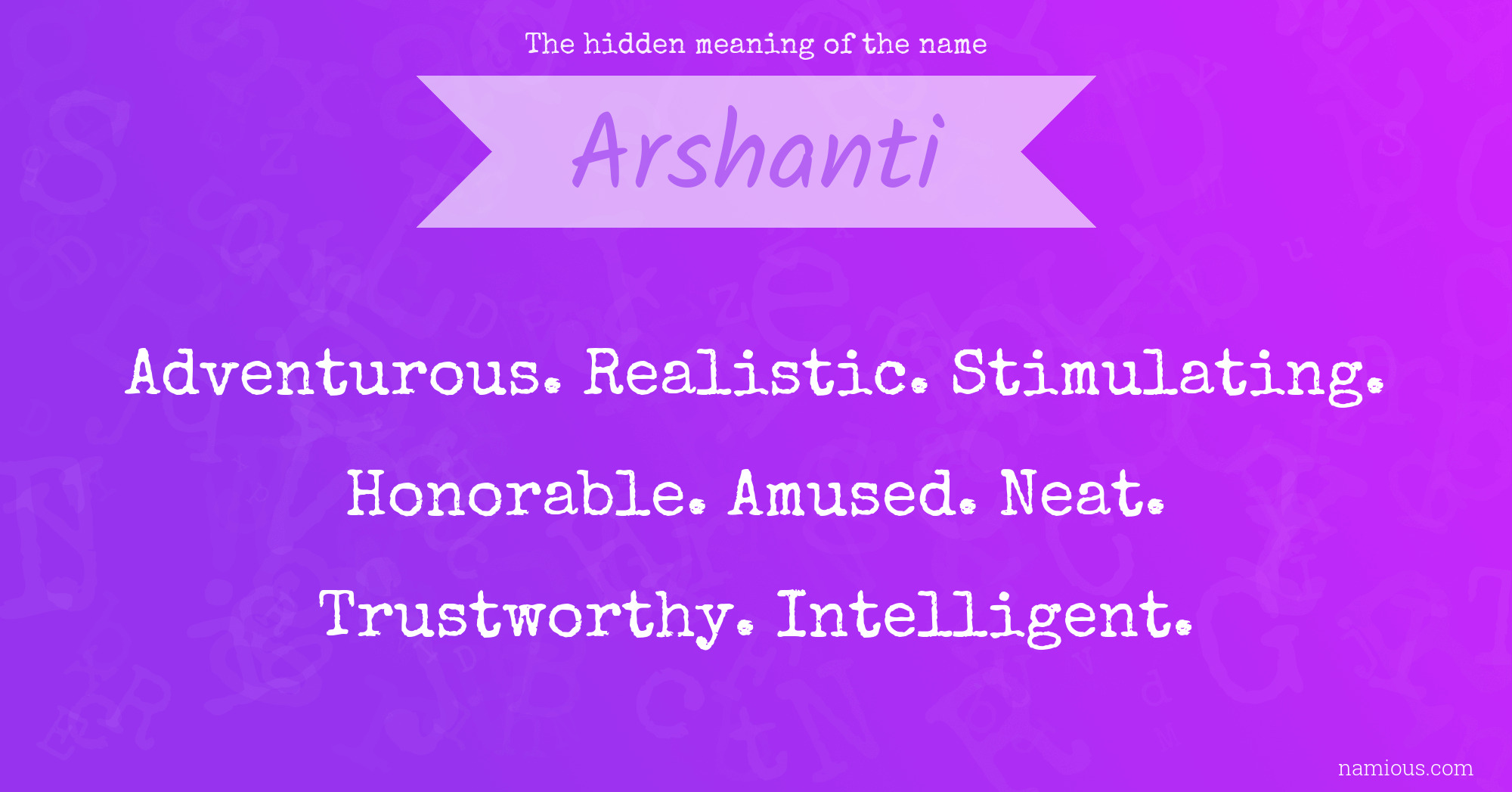 The hidden meaning of the name

Arshanti

Adventurous. Realistic. Stimulating. Honorable. Amused. Neat. Trustworthy. Intelligent.

namious.com